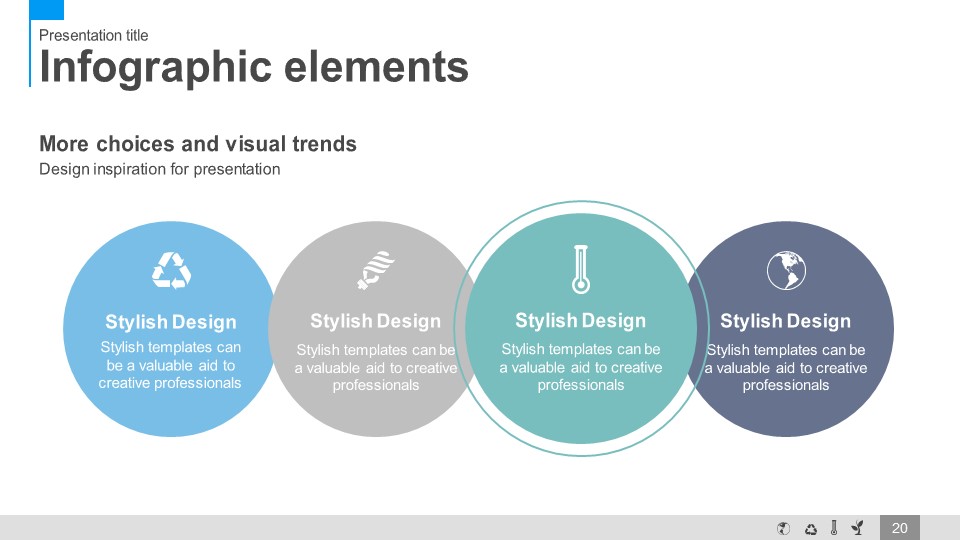 Presentation title
Infographic elements

More choices and visual trends
Design inspiration for presentation

Stylish Design
Stylish templates can be a valuable aid to creative professionals

Stylish Design
Stylish templates can be a valuable aid to creative professionals

Stylish Design
Stylish templates can be a valuable aid to creative professionals

Stylish Design
Stylish templates can be a valuable aid to creative professionals

20